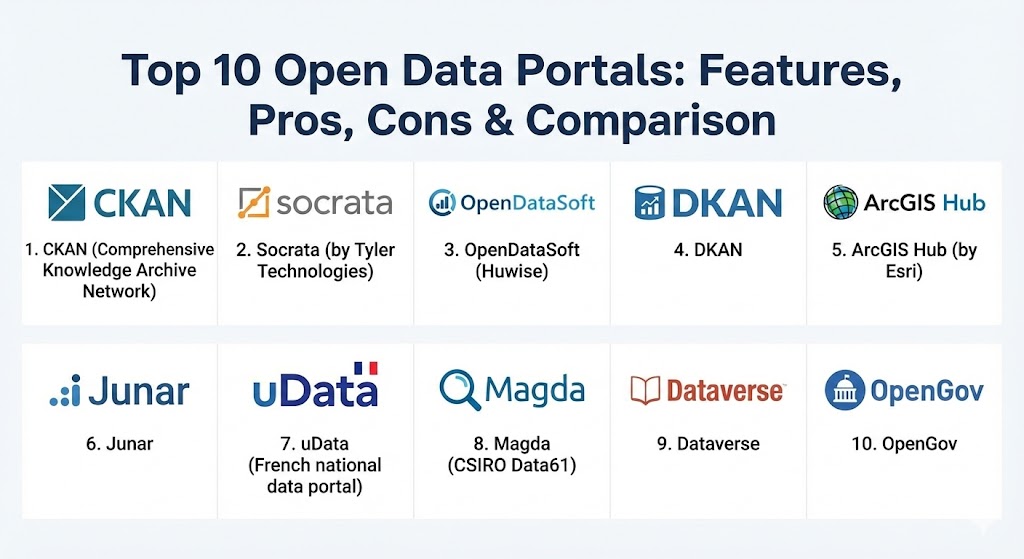 Top 10 Open Data Portals: Features, Pros, Cons & Comparison

CKAN

1. CKAN (Comprehensive Knowledge Archive Network)

socrata

2. Socrata (by Tyler Technologies)

OpenDataSoft

3. OpenDataSoft (Huwise)

DKAN

4. DKAN

ArcGIS Hub

5. ArcGIS Hub (by Esri)

Junar

6. Junar

uData

7. uData (French national data portal)

Magda

8. Magda (CSIRO Data61)

Dataverse

9. Dataverse

OpenGov

10. OpenGov